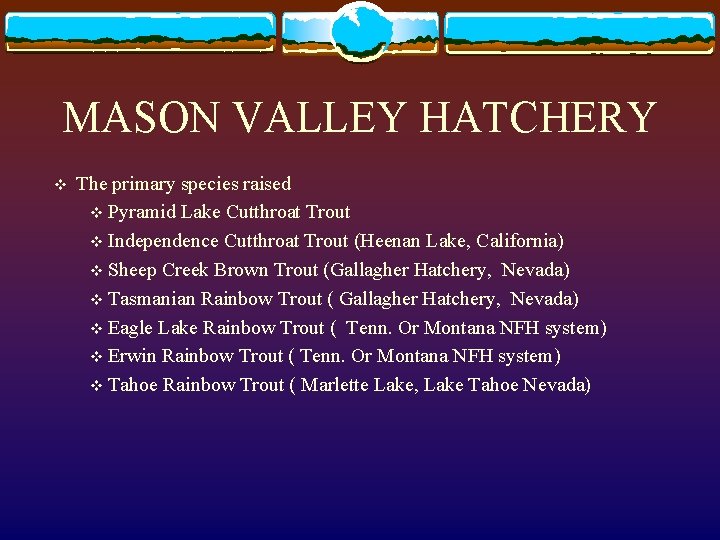 MASON VALLEY HATCHERY

❖ The primary species raised

❖ Pyramid Lake Cutthroat Trout

❖ Independence Cutthroat Trout (Heenan Lake, California)

❖ Sheep Creek Brown Trout (Gallagher Hatchery, Nevada)

❖ Tasmanian Rainbow Trout ( Gallagher Hatchery, Nevada)

❖ Eagle Lake Rainbow Trout ( Tenn. Or Montana NFH system)

❖ Erwin Rainbow Trout ( Tenn. Or Montana NFH system)

❖ Tahoe Rainbow Trout ( Marlette Lake, Lake Tahoe Nevada)